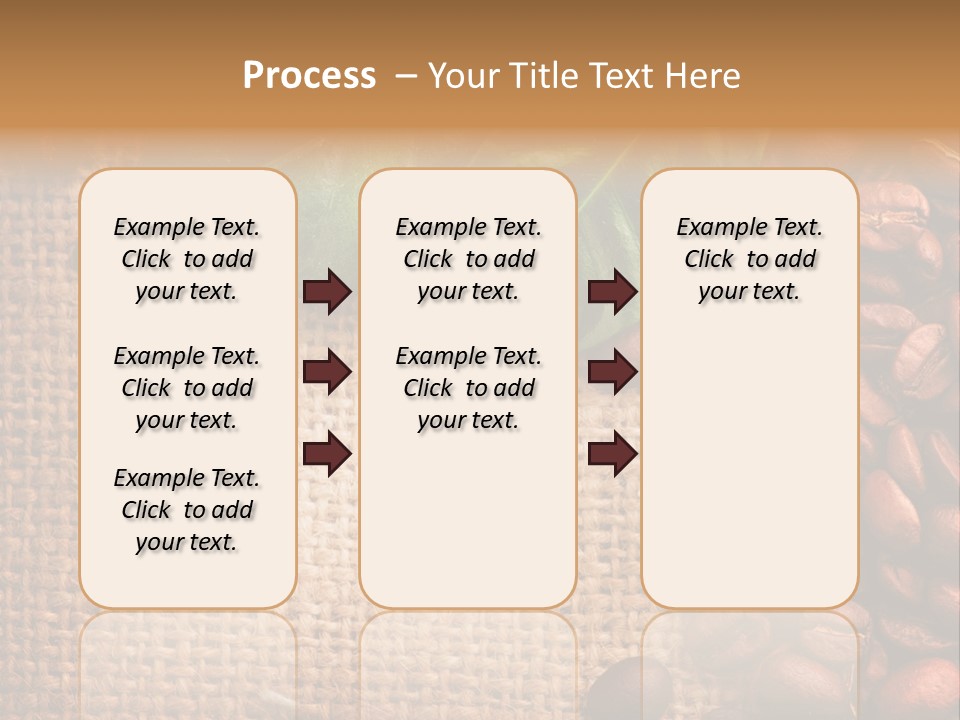 Process – Your Title Text Here

Example Text. Click to add your text.

Example Text. Click to add your text.

Example Text. Click to add your text.

Example Text. Click to add your text.

Example Text. Click to add your text.

Example Text. Click to add your text.